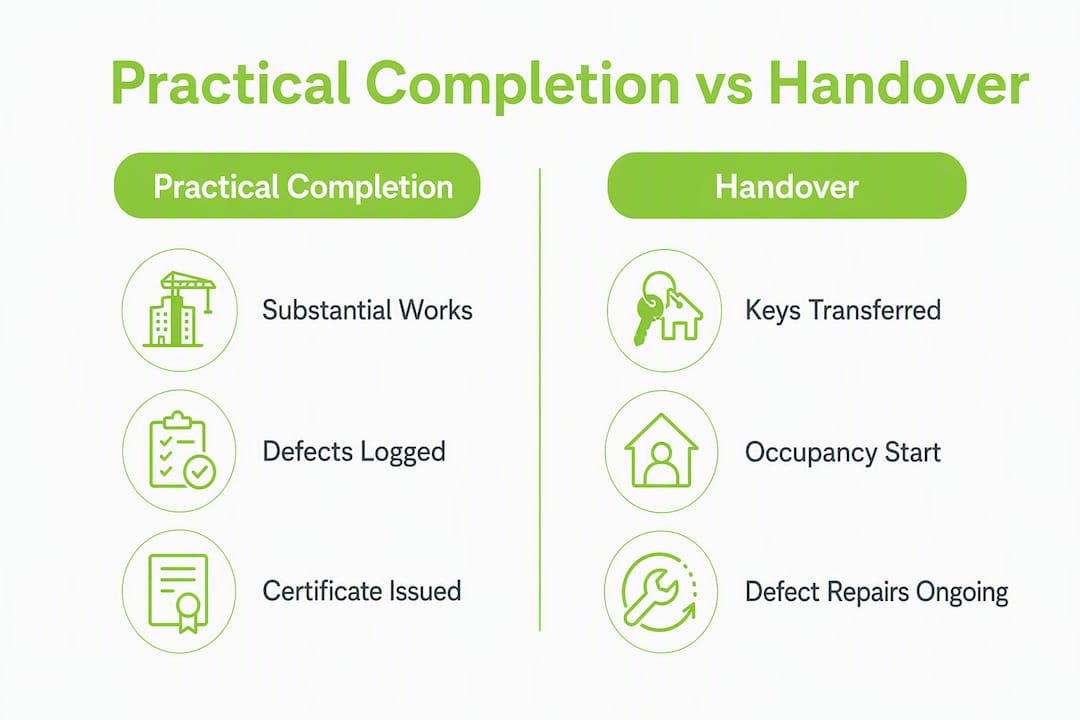 Practical Completion vs Handover

Practical Completion

Substantial Works

Defects Logged

Certificate Issued

Handover

Keys Transferred

Occupancy Start

Defect Repairs Ongoing